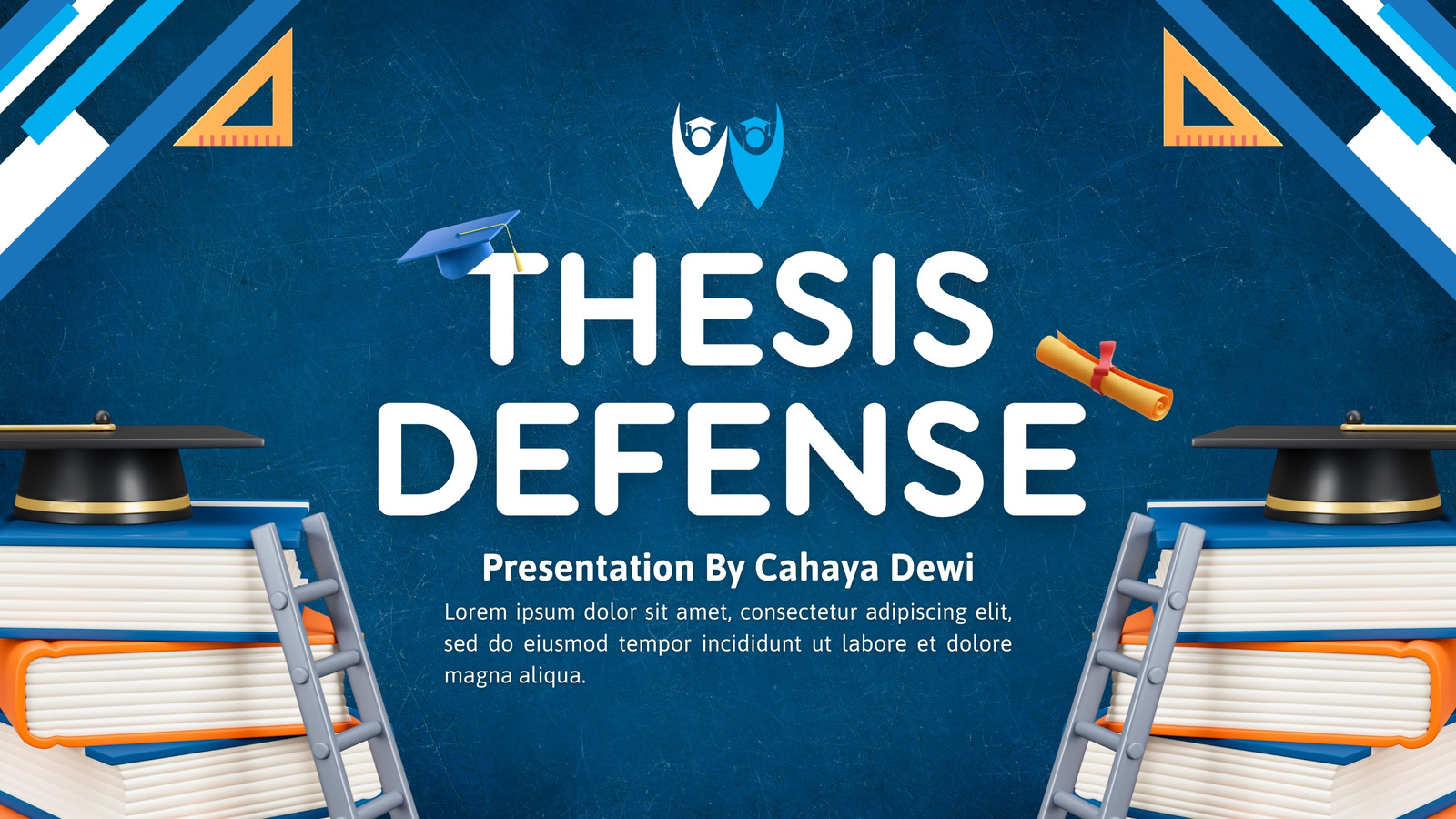 THESIS DEFENSE

Presentation By Cahaya Dewi

Lorem ipsum dolor sit amet, consectetur adipiscing elit, sed do eiusmod tempor incididunt ut labore et dolore magna aliqua.